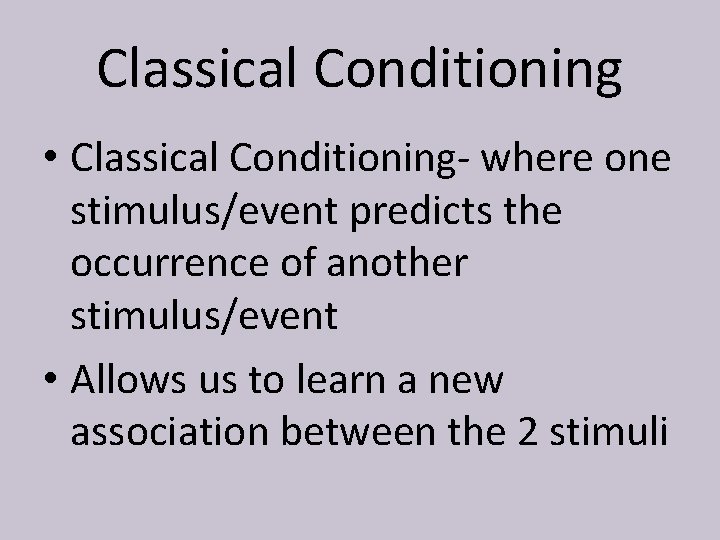 Classical Conditioning

• Classical Conditioning- where one stimulus/event predicts the occurrence of another stimulus/event

• Allows us to learn a new association between the 2 stimuli